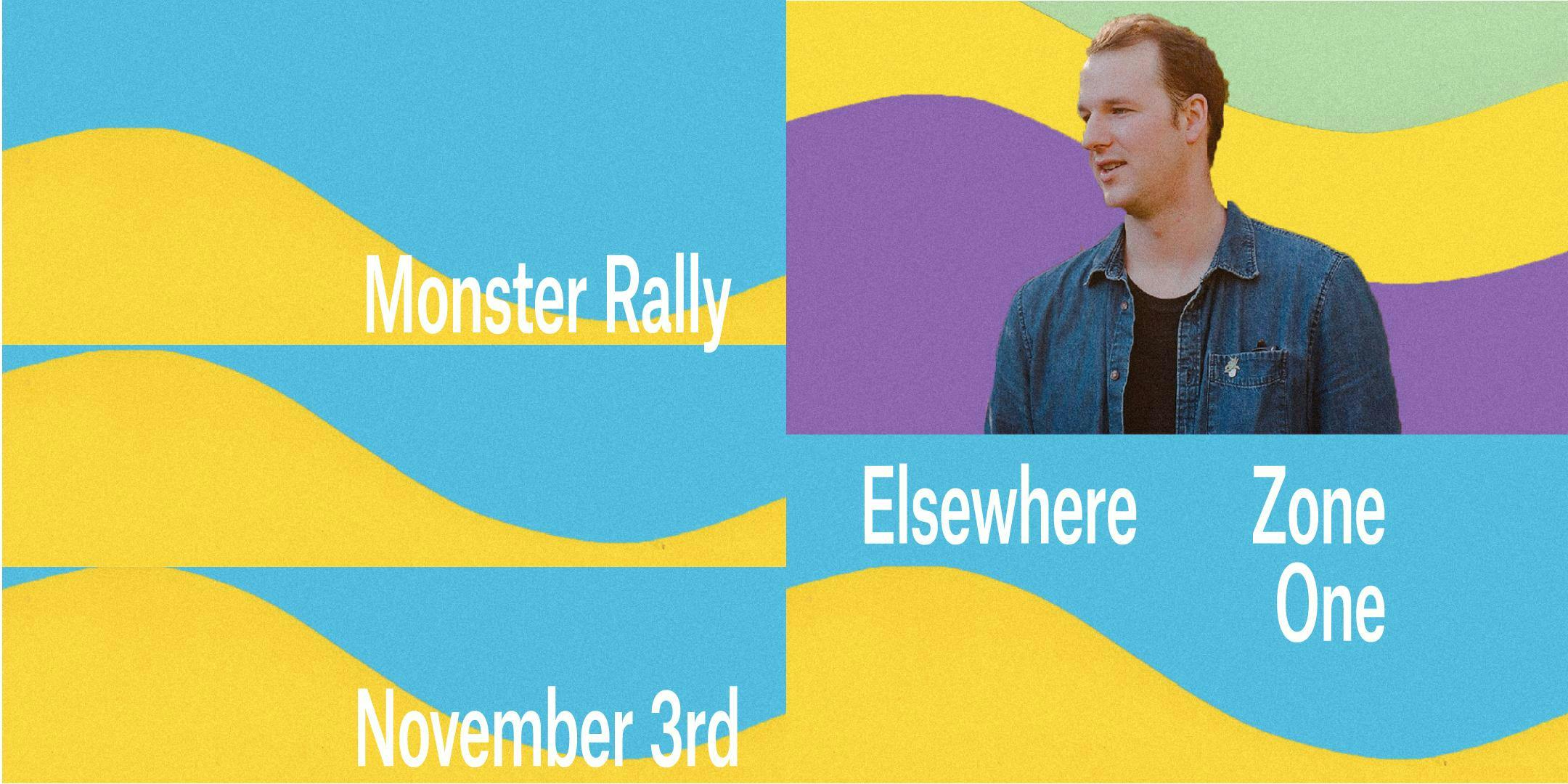 Monster Rally

Elsewhere

Zone One

November 3rd